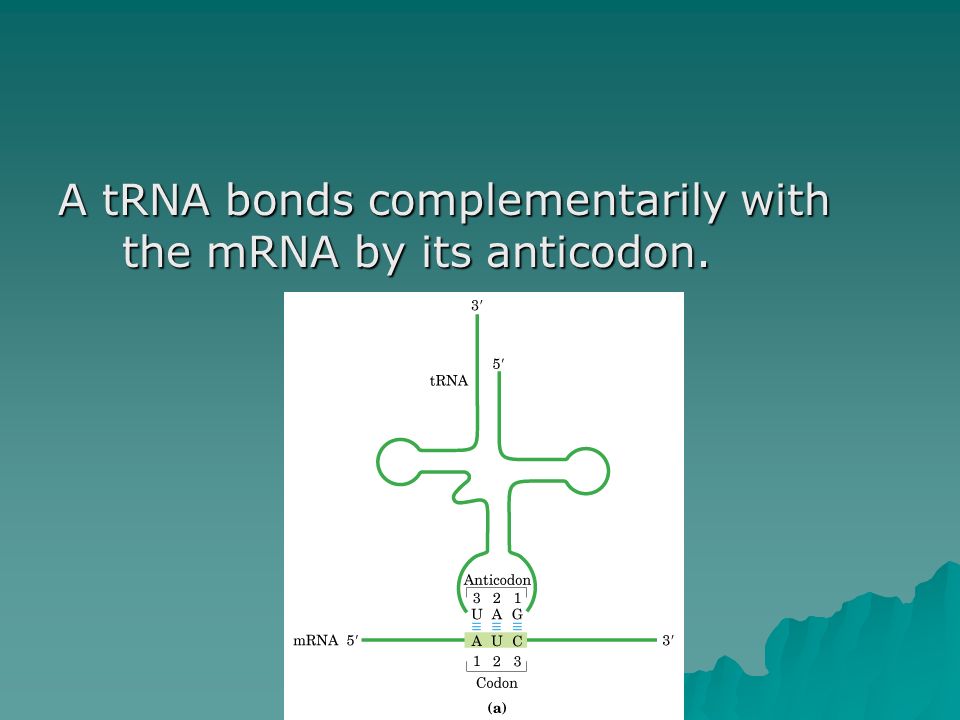 A tRNA bonds complementarily with the mRNA by its anticodon.

3′
5′
tRNA
Anticodon
3 2 1
U A G
mRNA 5′ A U C 3′
1 2 3
Codon
(a)